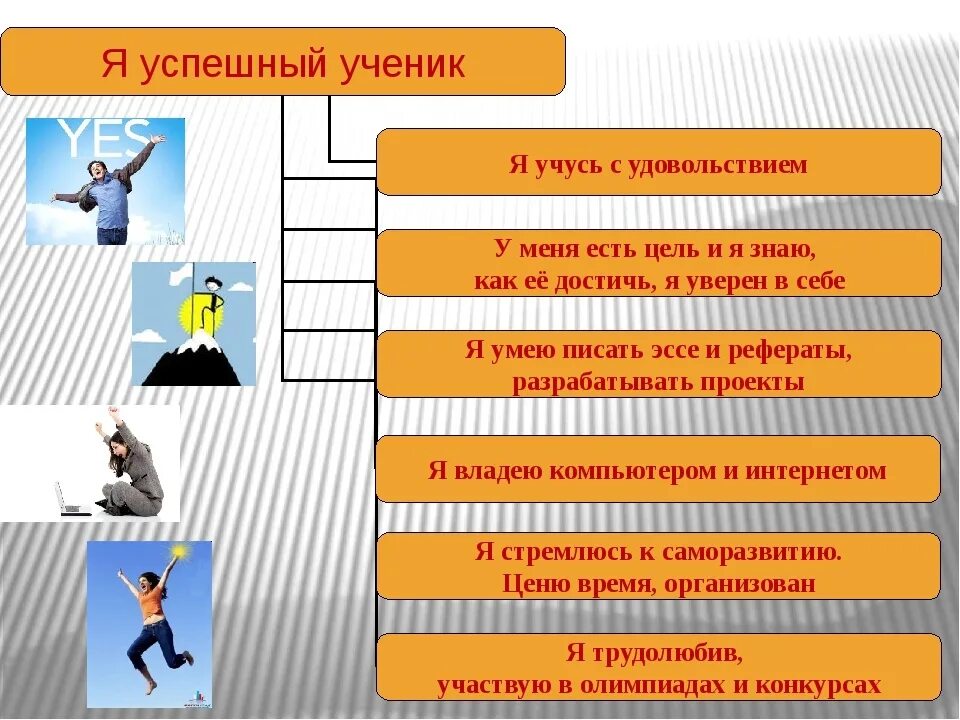 Я успешный ученик

YES

Я учусь с удовольствием

У меня есть цель и я знаю, как её достичь, я уверен в себе

Я умею писать эссе и рефераты, разрабатывать проекты

Я владею компьютером и интернетом

Я стремлюсь к саморазвитию. Ценю время, организован

Я трудолюбив, участвую в олимпиадах и конкурсах